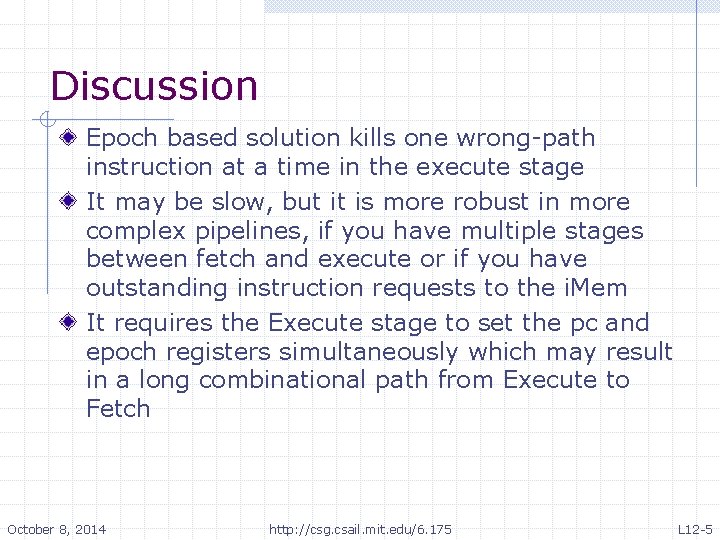 Discussion

Epoch based solution kills one wrong-path instruction at a time in the execute stage

It may be slow, but it is more robust in more complex pipelines, if you have multiple stages between fetch and execute or if you have outstanding instruction requests to the iMem

It requires the Execute stage to set the pc and epoch registers simultaneously which may result in a long combinational path from Execute to Fetch

October 8, 2014 http://csg.csail.mit.edu/6.175 L12-5